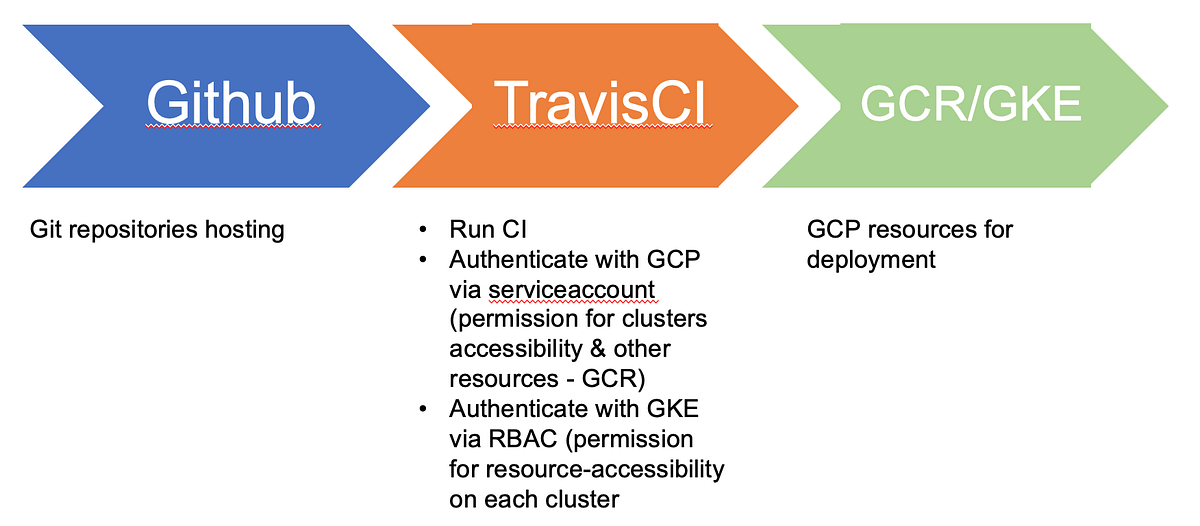 Github

TravisCI

GCR/GKE

Git repositories hosting

• Run CI
• Authenticate with GCP via serviceaccount (permission for clusters accessibility & other resources - GCR)
• Authenticate with GKE via RBAC (permission for resource-accessibility on each cluster

GCP resources for deployment